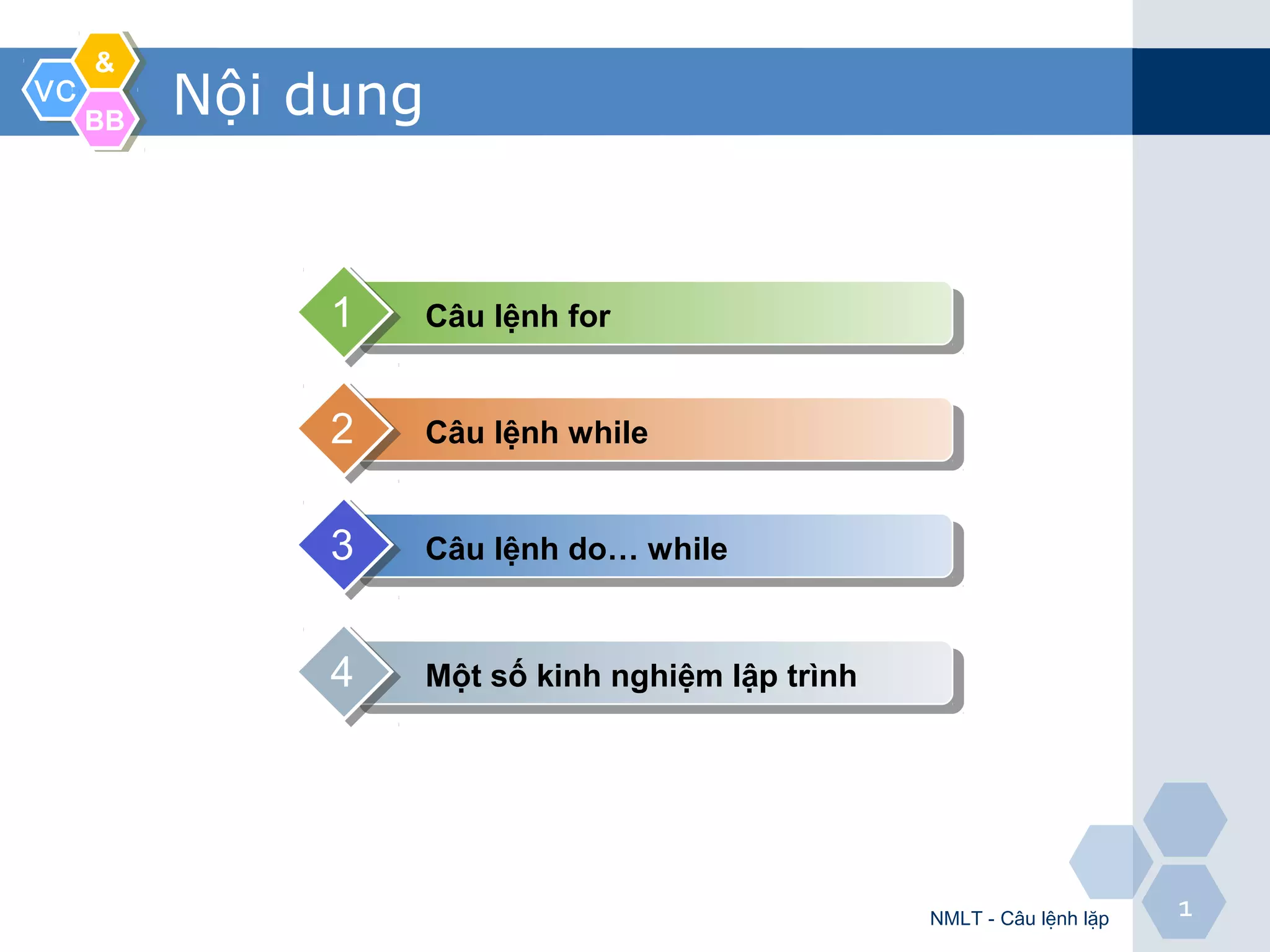 VC & BB

Nội dung

1 Câu lệnh for

2 Câu lệnh while

3 Câu lệnh do… while

4 Một số kinh nghiệm lập trình

NMLT - Câu lệnh lặp

1